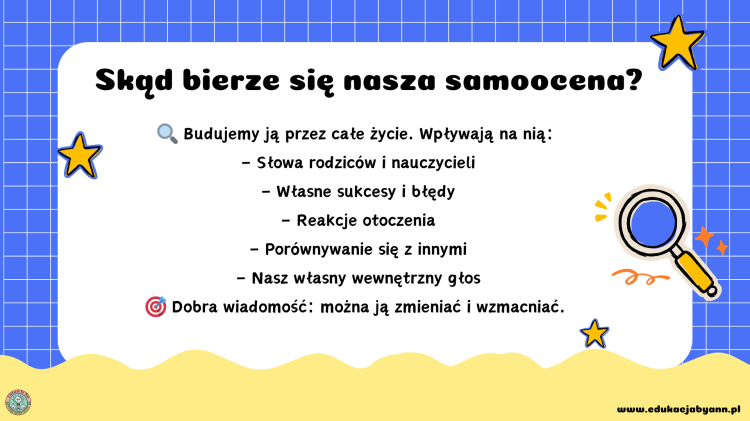 Skąd bierze się nasza samoocena?

🔍 Budujemy ją przez całe życie. Wpływają na nią:
– Słowa rodziców i nauczycieli
– Własne sukcesy i błędy
– Reakcje otoczenia
– Porównywanie się z innymi
– Nasz własny wewnętrzny głos
🎯 Dobra wiadomość: można ją zmieniać i wzmacniać.

www.edukacjabyann.pl